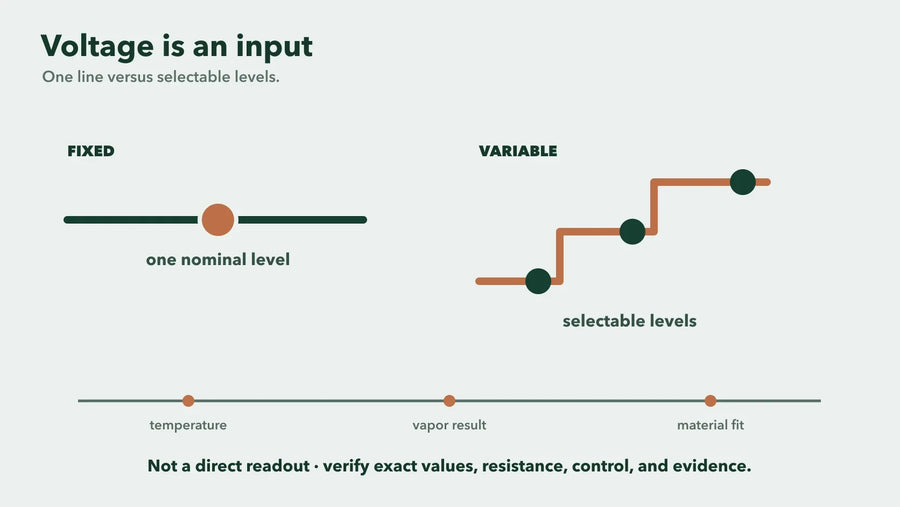 Voltage is an input
One line versus selectable levels.

FIXED

one nominal level

VARIABLE

selectable levels

temperature

vapor result

material fit

Not a direct readout · verify exact values, resistance, control, and evidence.